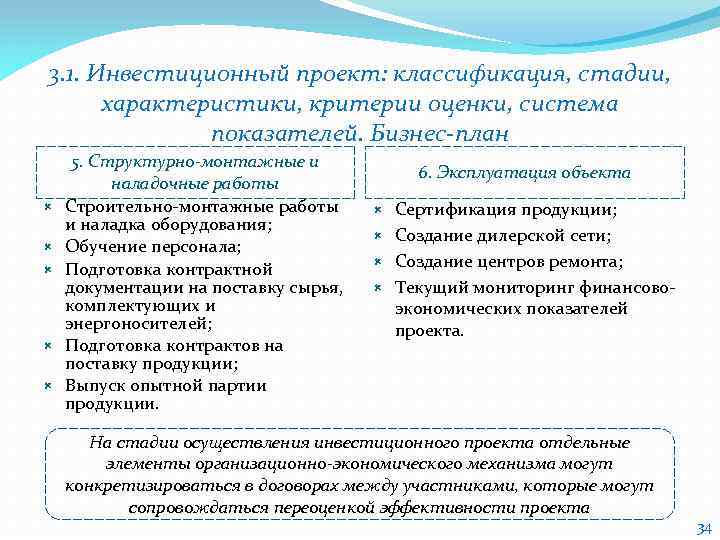 3.1. Инвестиционный проект: классификация, стадии, характеристики, критерии оценки, система показателей. Бизнес-план

5. Структурно-монтажные и наладочные работы

- Строительно-монтажные работы и наладка оборудования;
- Обучение персонала;
- Подготовка контрактной документации на поставку сырья, комплектующих и энергоносителей;
- Подготовка контрактов на поставку продукции;
- Выпуск опытной партии продукции.

6. Эксплуатация объекта

- Сертификация продукции;
- Создание дилерской сети;
- Создание центров ремонта;
- Текущий мониторинг финансово-экономических показателей проекта.

На стадии осуществления инвестиционного проекта отдельные элементы организационно-экономического механизма могут конкретизироваться в договорах между участниками, которые могут сопровождаться переоценкой эффективности проекта

34